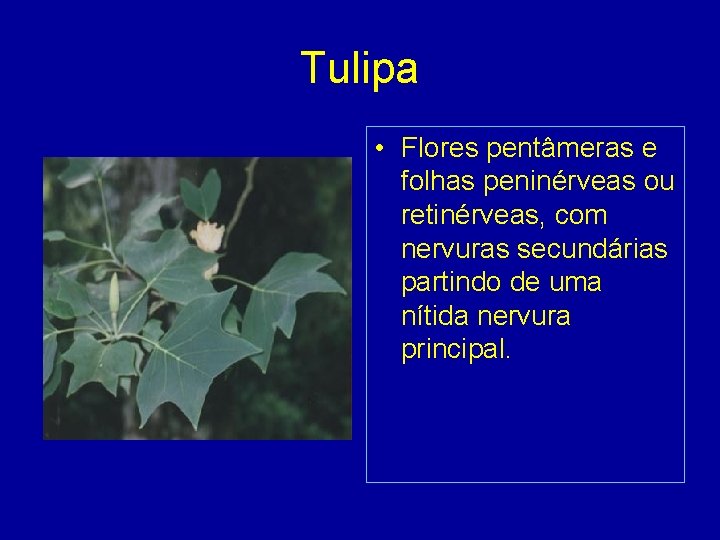 Tulipa

• Flores pentâmeras e folhas peninérveas ou retinérveas, com nervuras secundárias partindo de uma nítida nervura principal.